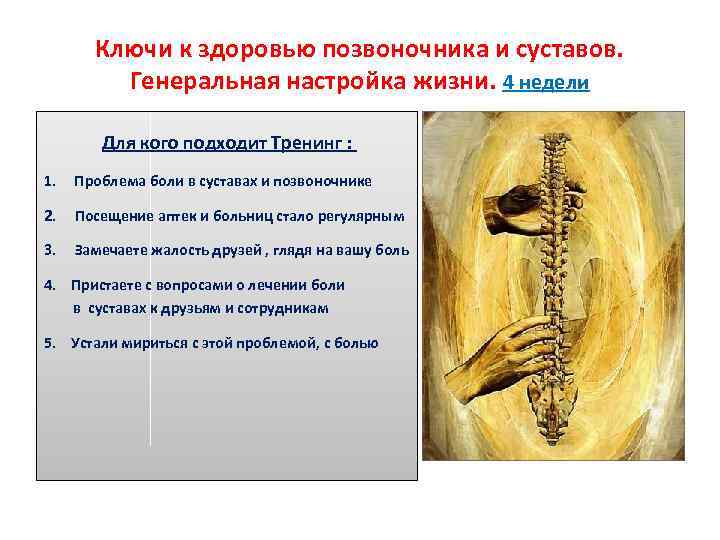 Ключи к здоровью позвоночника и суставов. Генеральная настройка жизни. 4 недели

Для кого подходит Тренинг :

1. Проблема боли в суставах и позвоночнике

2. Посещение аптек и больниц стало регулярным

3. Замечаете жалость друзей , глядя на вашу боль

4. Пристаете с вопросами о лечении боли в суставах к друзьям и сотрудникам

5. Устали мириться с этой проблемой, с болью